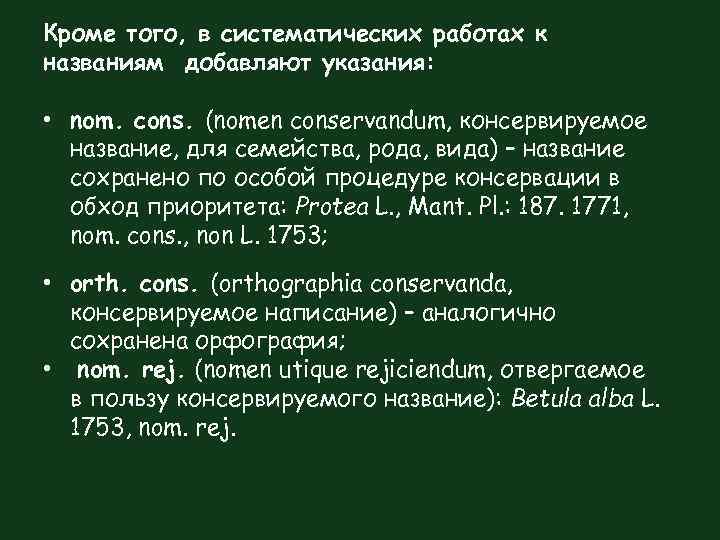 Кроме того, в систематических работах к названиям добавляют указания:

• nom. cons. (nomen conservandum, консервируемое название, для семейства, рода, вида) – название сохранено по особой процедуре консервации в обход приоритета: Protea L., Mant. Pl.: 187. 1771, nom. cons., non L. 1753;

• orth. cons. (orthographia conservanda, консервируемое написание) – аналогично сохранена орфография;
• nom. rej. (nomen utique rejiciendum, отвергаемое в пользу консервируемого название): Betula alba L. 1753, nom. rej.